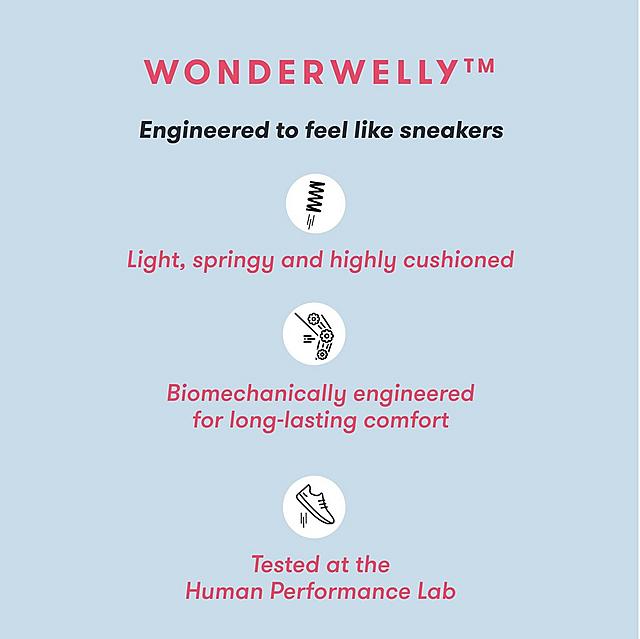 WONDERWELLY™

Engineered to feel like sneakers

Light, springy and highly cushioned

Biomechanically engineered for long-lasting comfort

Tested at the Human Performance Lab